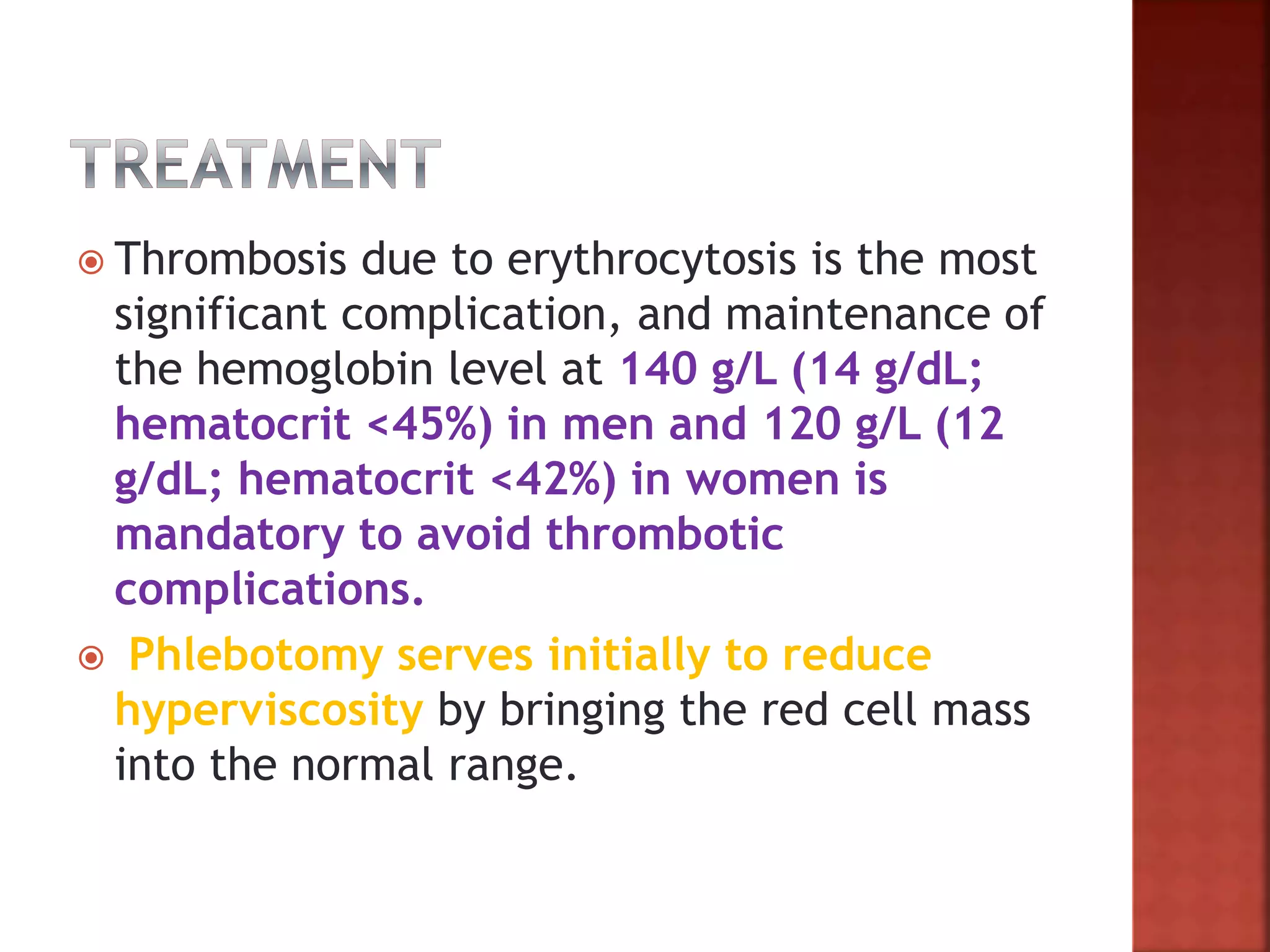 TREATMENT

Thrombosis due to erythrocytosis is the most significant complication, and maintenance of the hemoglobin level at 140 g/L (14 g/dL; hematocrit <45%) in men and 120 g/L (12 g/dL; hematocrit <42%) in women is mandatory to avoid thrombotic complications.

Phlebotomy serves initially to reduce hyperviscosity by bringing the red cell mass into the normal range.